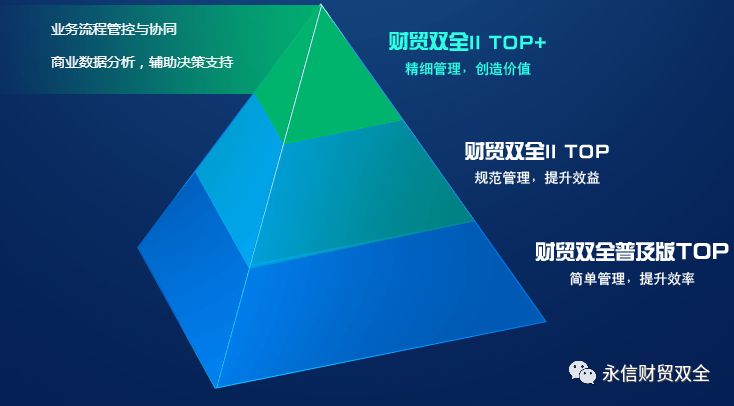 业务流程管控与协同

商业数据分析，辅助决策支持

财贸双全II TOP+
精细管理，创造价值

财贸双全II TOP
规范管理，提升效益

财贸双全普及版TOP
简单管理，提升效率

永信财贸双全